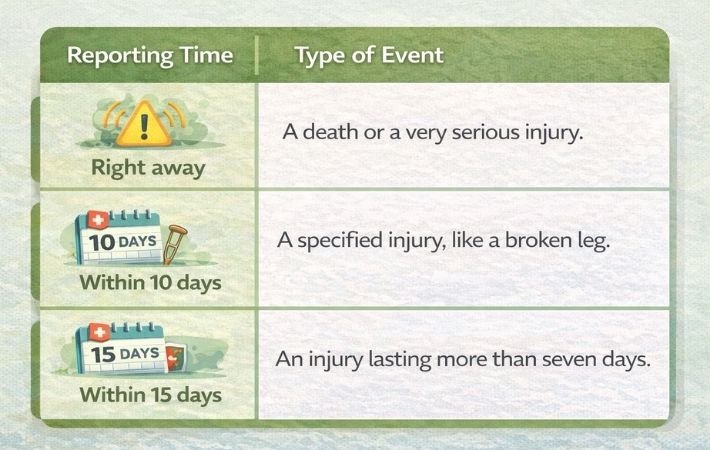 | Reporting Time | Type of Event |
|---|---|
| Right away | A death or a very serious injury. |
| 10 DAYS Within 10 days | A specified injury, like a broken leg. |
| 15 DAYS Within 15 days | An injury lasting more than seven days. |